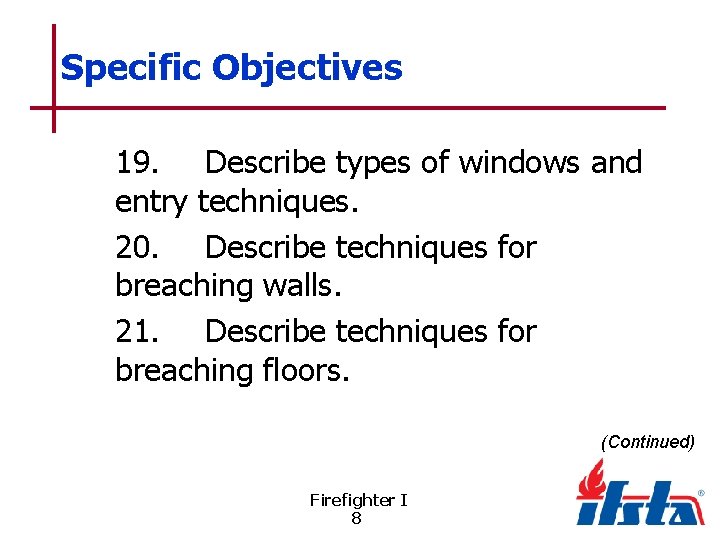 Specific Objectives

19. Describe types of windows and entry techniques.

20. Describe techniques for breaching walls.

21. Describe techniques for breaching floors.

(Continued)

Firefighter I
8

ifsta®